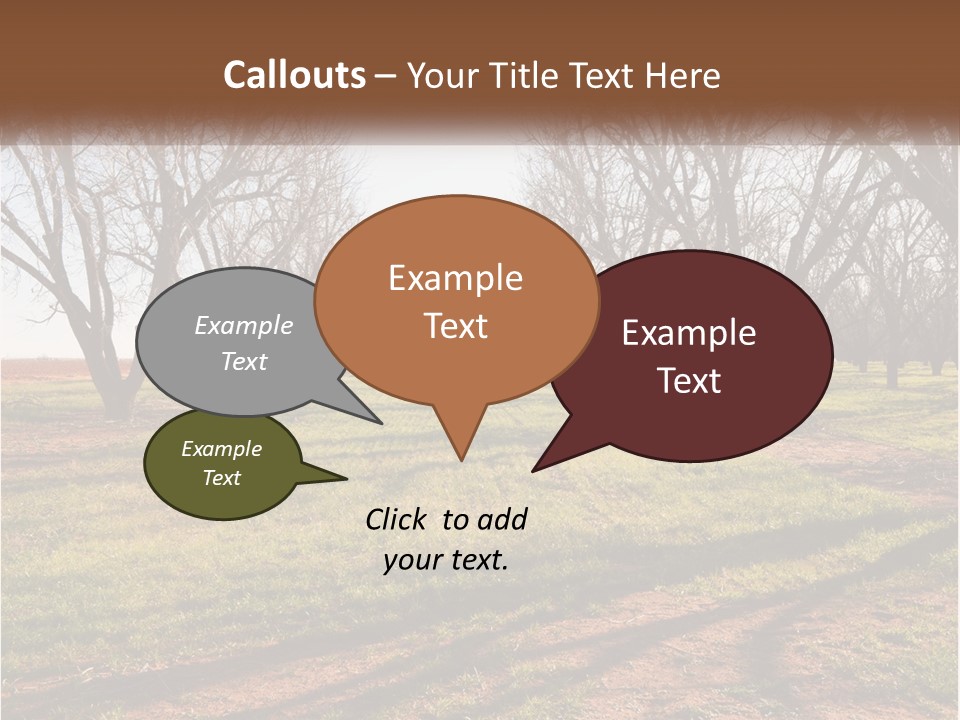 Callouts – Your Title Text Here

Example Text

Example Text

Example Text

Example Text

Click to add your text.